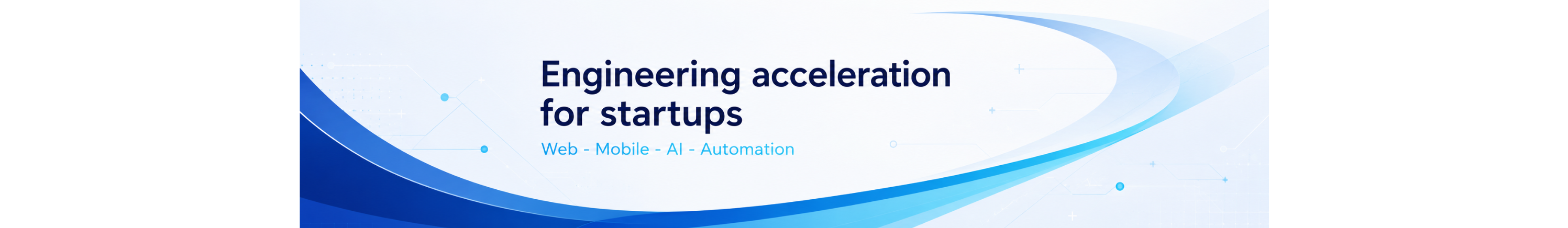 Engineering acceleration for startups

Web - Mobile - AI - Automation